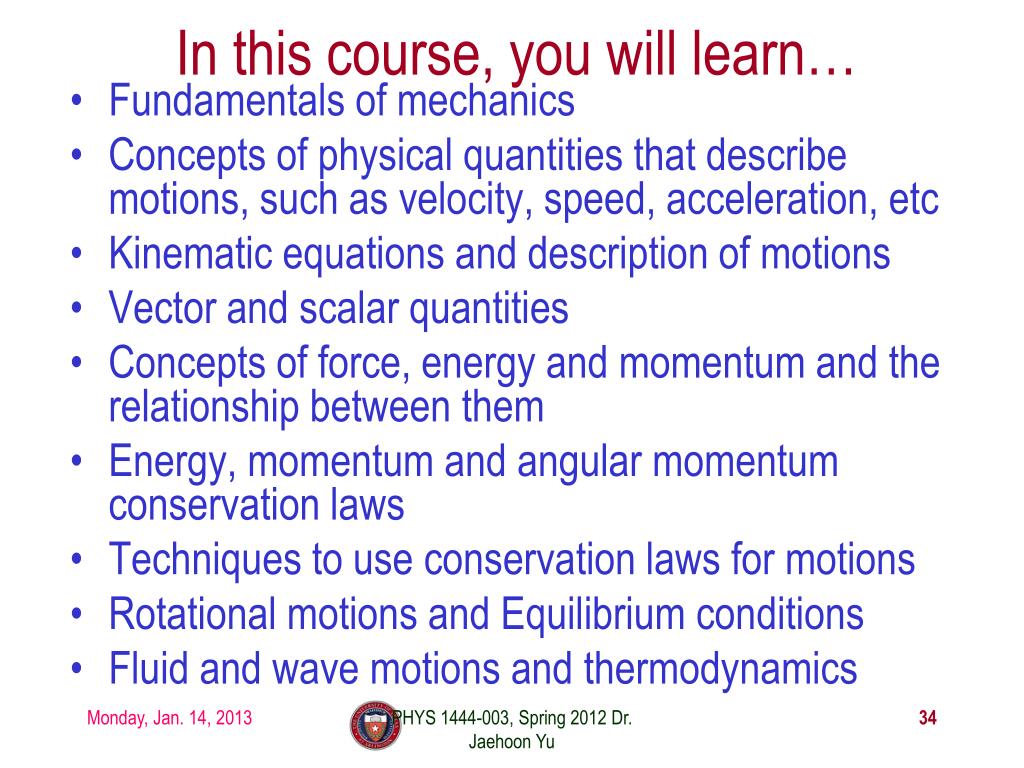 In this course, you will learn…

• Fundamentals of mechanics
• Concepts of physical quantities that describe motions, such as velocity, speed, acceleration, etc
• Kinematic equations and description of motions
• Vector and scalar quantities
• Concepts of force, energy and momentum and the relationship between them
• Energy, momentum and angular momentum conservation laws
• Techniques to use conservation laws for motions
• Rotational motions and Equilibrium conditions
• Fluid and wave motions and thermodynamics

Monday, Jan. 14, 2013

PHYS 1444-003, Spring 2012 Dr. Jaehoon Yu

34